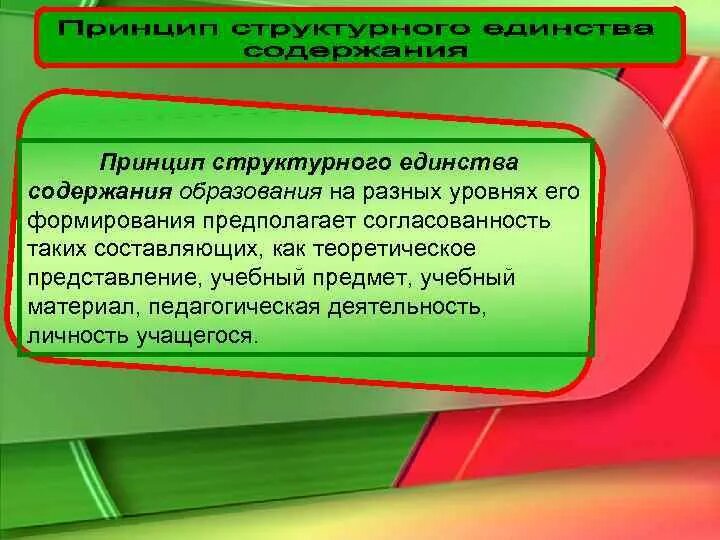 Принцип структурного единства содержания

Принцип структурного единства содержания образования на разных уровнях его формирования предполагает согласованность таких составляющих, как теоретическое представление, учебный предмет, учебный материал, педагогическая деятельность, личность учащегося.